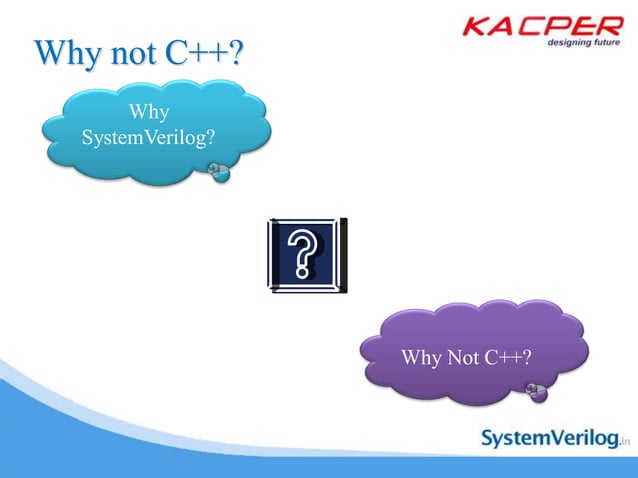 KACPER
designing future

Why not C++?

Why SystemVerilog?

?

Why Not C++?

SystemVerilog.in